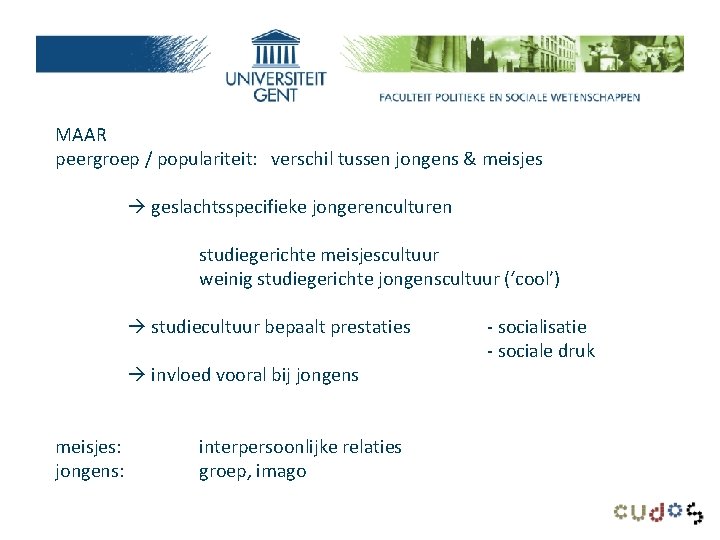 UNIVERSITEIT GENT

FACULTEIT POLITIEKE EN SOCIALE WETENSCHAPPEN

MAAR
peergroep / populariteit: verschil tussen jongens & meisjes

→ geslachtsspecifieke jongerenculturen

studiegerichte meisjescultuur
weinig studiegerichte jongenscultuur ('cool')

→ studiecultuur bepaalt prestaties - socialisatie
- sociale druk
→ invloed vooral bij jongens

meisjes: interpersoonlijke relaties
jongens: groep, imago

cudos